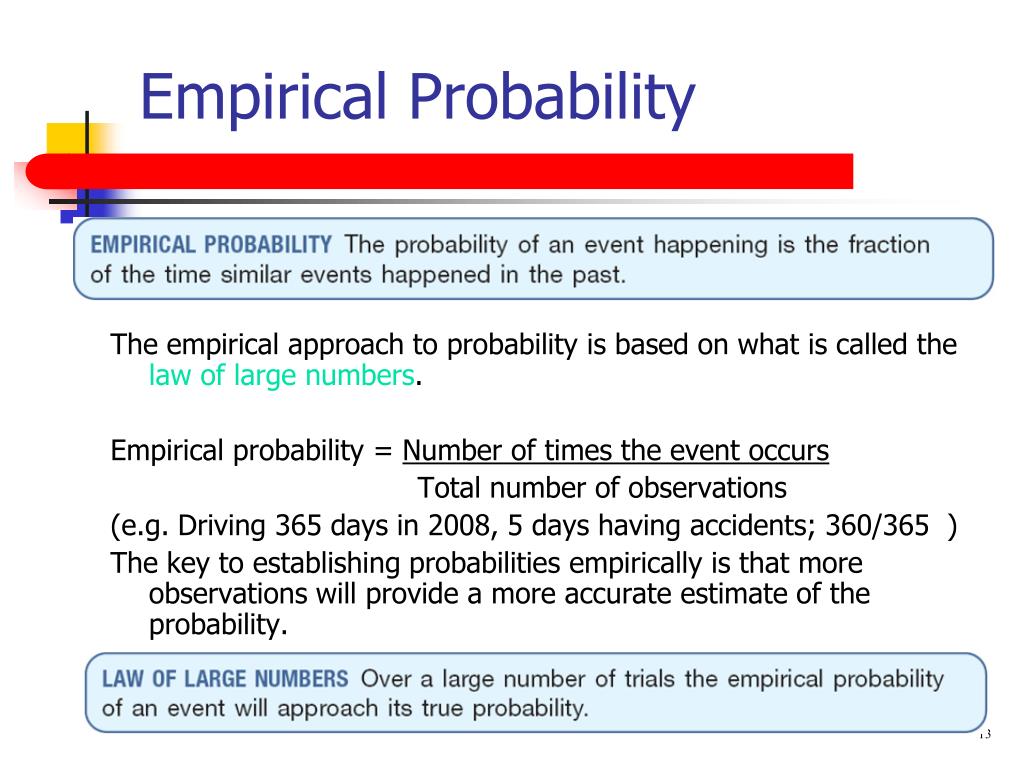 Empirical Probability

EMPIRICAL PROBABILITY The probability of an event happening is the fraction of the time similar events happened in the past.

The empirical approach to probability is based on what is called the law of large numbers.

Empirical probability = Number of times the event occurs
Total number of observations

(e.g. Driving 365 days in 2008, 5 days having accidents; 360/365 )

The key to establishing probabilities empirically is that more observations will provide a more accurate estimate of the probability.

LAW OF LARGE NUMBERS Over a large number of trials the empirical probability of an event will approach its true probability.

13